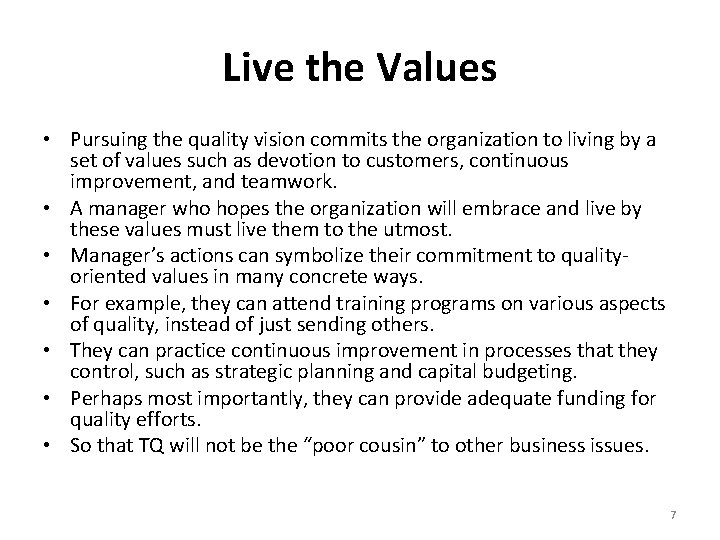 Live the Values

• Pursuing the quality vision commits the organization to living by a set of values such as devotion to customers, continuous improvement, and teamwork.
• A manager who hopes the organization will embrace and live by these values must live them to the utmost.
• Manager's actions can symbolize their commitment to quality-oriented values in many concrete ways.
• For example, they can attend training programs on various aspects of quality, instead of just sending others.
• They can practice continuous improvement in processes that they control, such as strategic planning and capital budgeting.
• Perhaps most importantly, they can provide adequate funding for quality efforts.
• So that TQ will not be the "poor cousin" to other business issues.

7